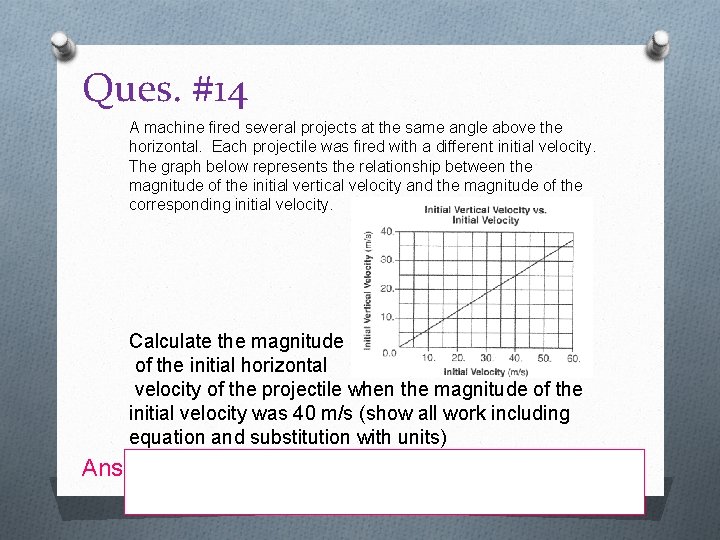 Ques. #14

A machine fired several projects at the same angle above the horizontal. Each projectile was fired with a different initial velocity. The graph below represents the relationship between the magnitude of the initial vertical velocity and the magnitude of the corresponding initial velocity.

Initial Vertical Velocity vs. Initial Velocity

Initial Vertical Velocity (m/s)

40.
30.
20.
10.
0.0

10. 20. 30. 40. 50. 60.

Initial Velocity (m/s)

Calculate the magnitude of the initial horizontal velocity of the projectile when the magnitude of the initial velocity was 40 m/s (show all work including equation and substitution with units)

Ans